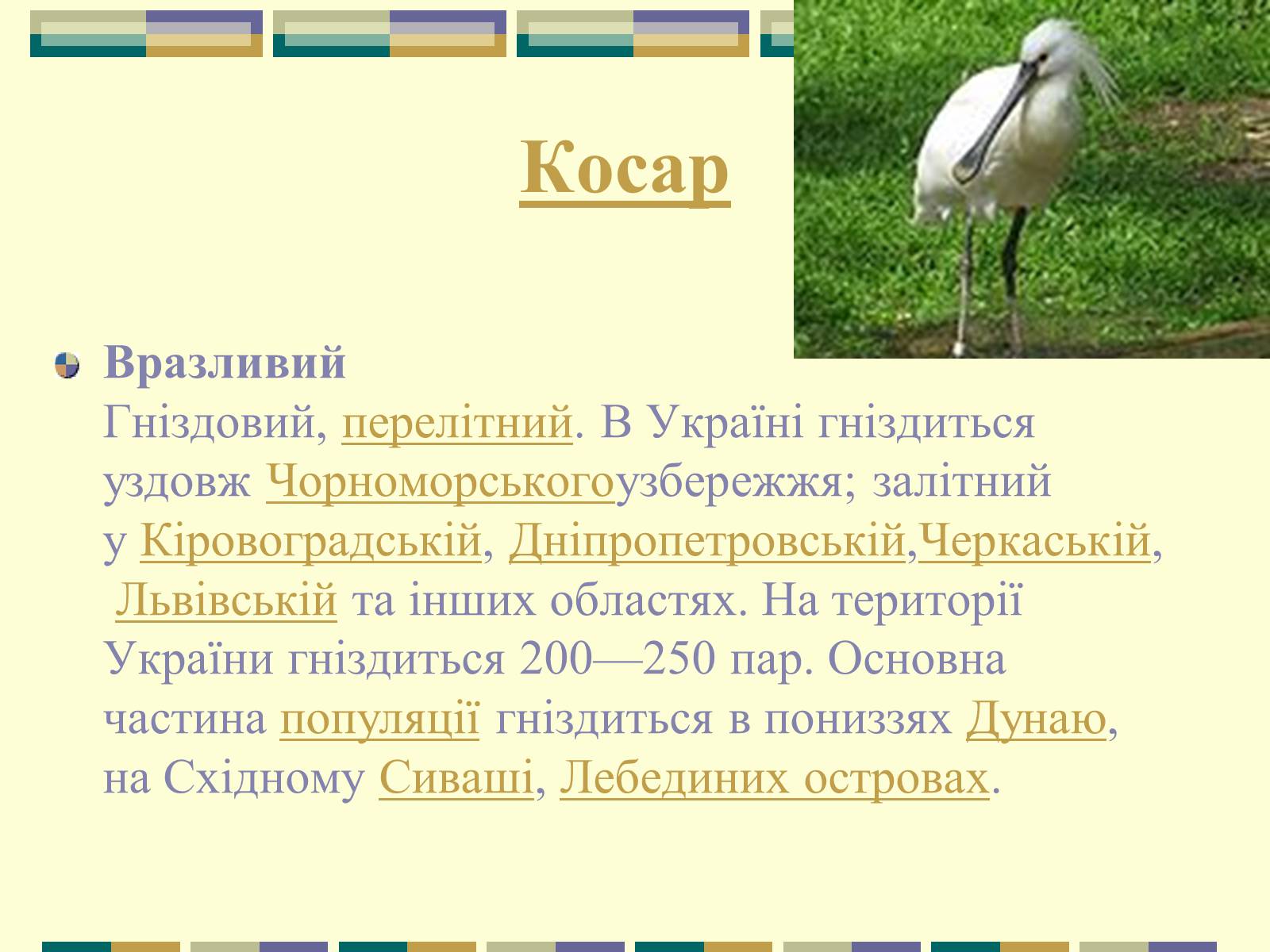 Косар

Вразливий
Гніздовий, перелітний. В Україні гніздиться уздовж Чорноморськогоузбережжя; залітний у Кіровоградській, Дніпропетровській,Черкаській, Львівській та інших областях. На території України гніздиться 200—250 пар. Основна частина популяції гніздиться в пониззях Дунаю, на Східному Сиваші, Лебединих островах.